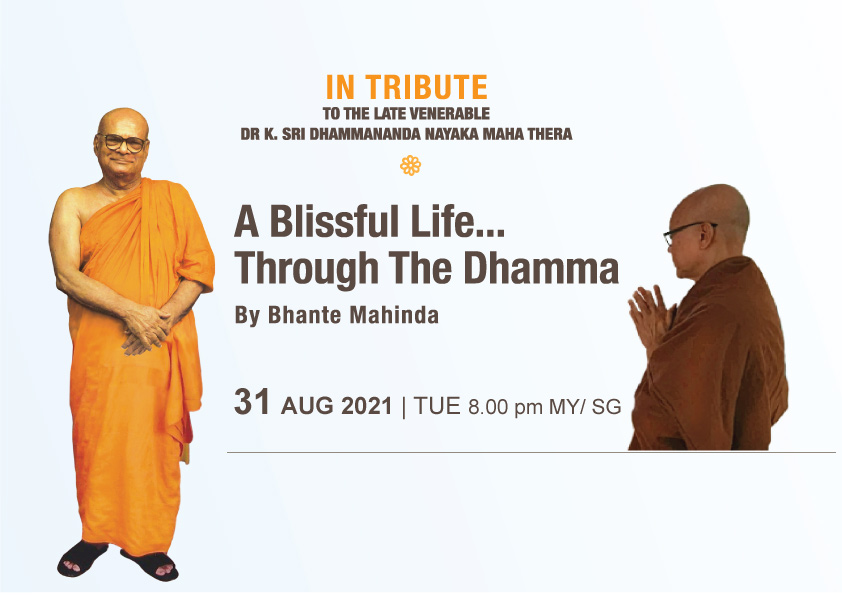 IN TRIBUTE
TO THE LATE VENERABLE
DR K. SRI DHAMMANANDA NAYAKA MAHA THERA

A Blissful Life...
Through The Dhamma

By Bhante Mahinda

31 AUG 2021 | TUE 8.00 pm MY/ SG